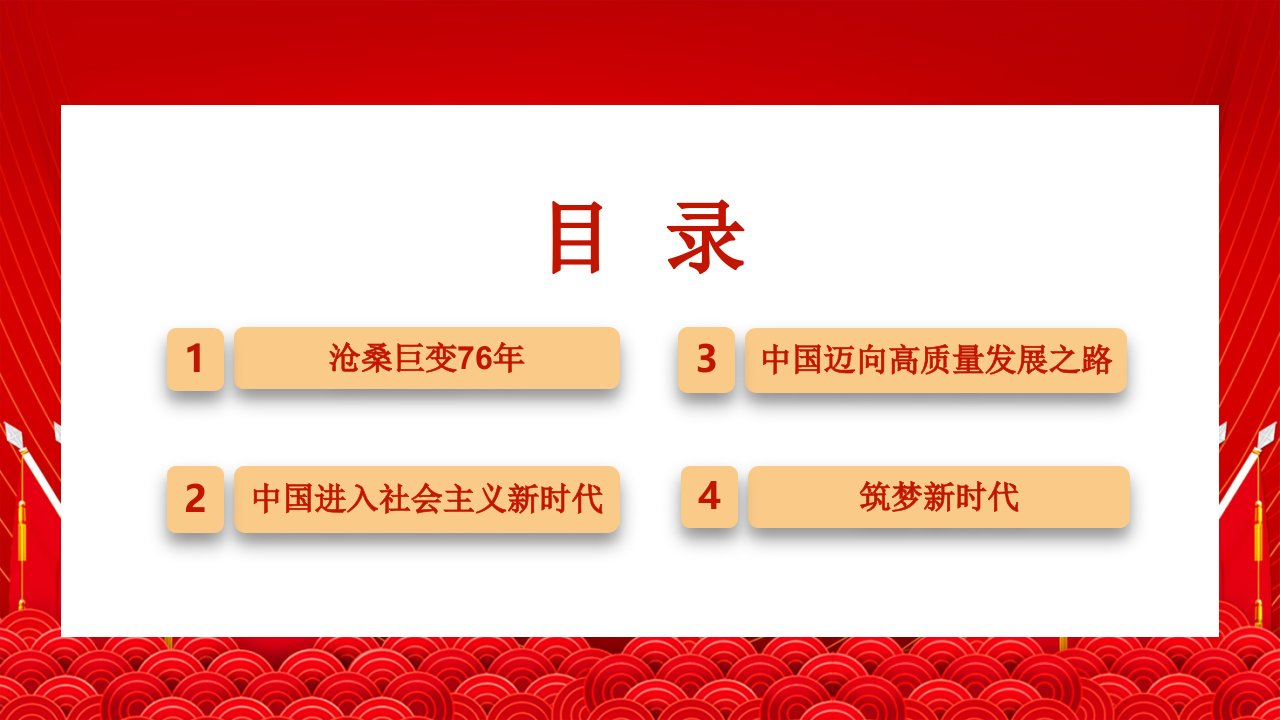 目 录

1 沧桑巨变76年

2 中国进入社会主义新时代

3 中国迈向高质量发展之路

4 筑梦新时代